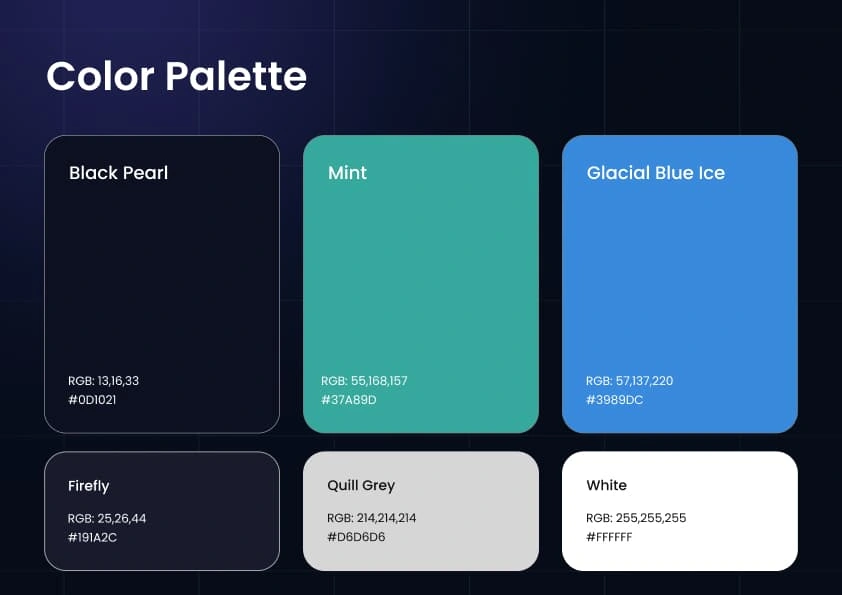 Color Palette

Black Pearl

RGB: 13,16,33
#0D1021

Mint

RGB: 55,168,157
#37A89D

Glacial Blue Ice

RGB: 57,137,220
#3989DC

Firefly

RGB: 25,26,44
#191A2C

Quill Grey

RGB: 214,214,214
#D6D6D6

White

RGB: 255,255,255
#FFFFFF